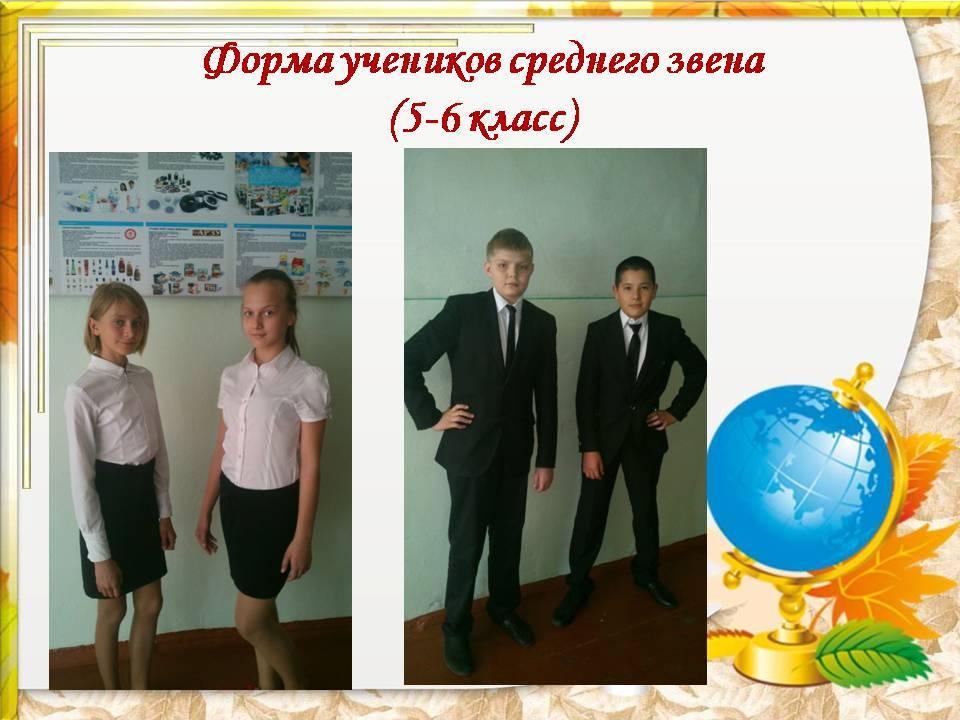 Форма учеников среднего звена
(5-6 класс)